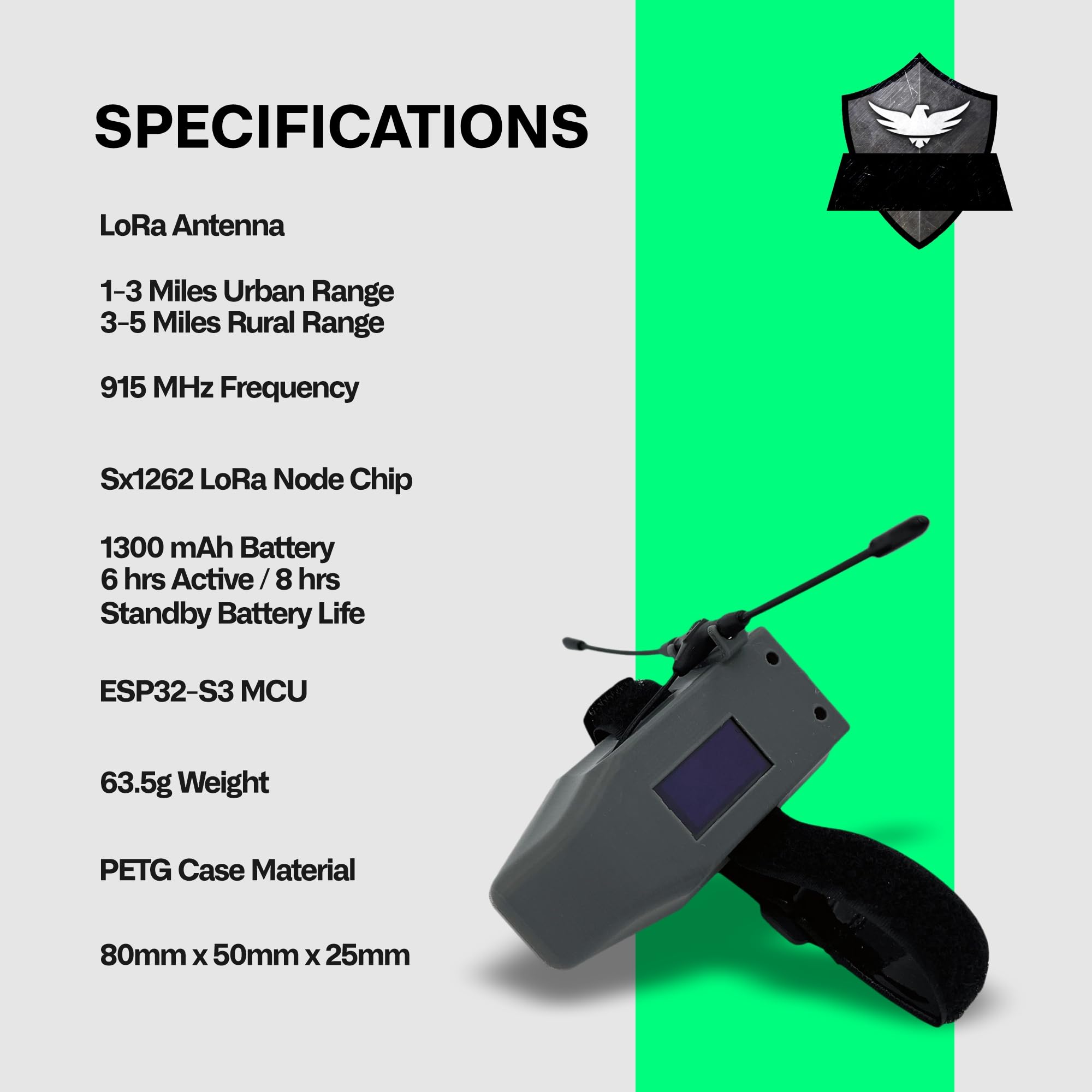 SPECIFICATIONS

LoRa Antenna

1-3 Miles Urban Range
3-5 Miles Rural Range

915 MHz Frequency

Sx1262 LoRa Node Chip

1300 mAh Battery
6 hrs Active / 8 hrs
Standby Battery Life

ESP32-S3 MCU

63.5g Weight

PETG Case Material

80mm x 50mm x 25mm